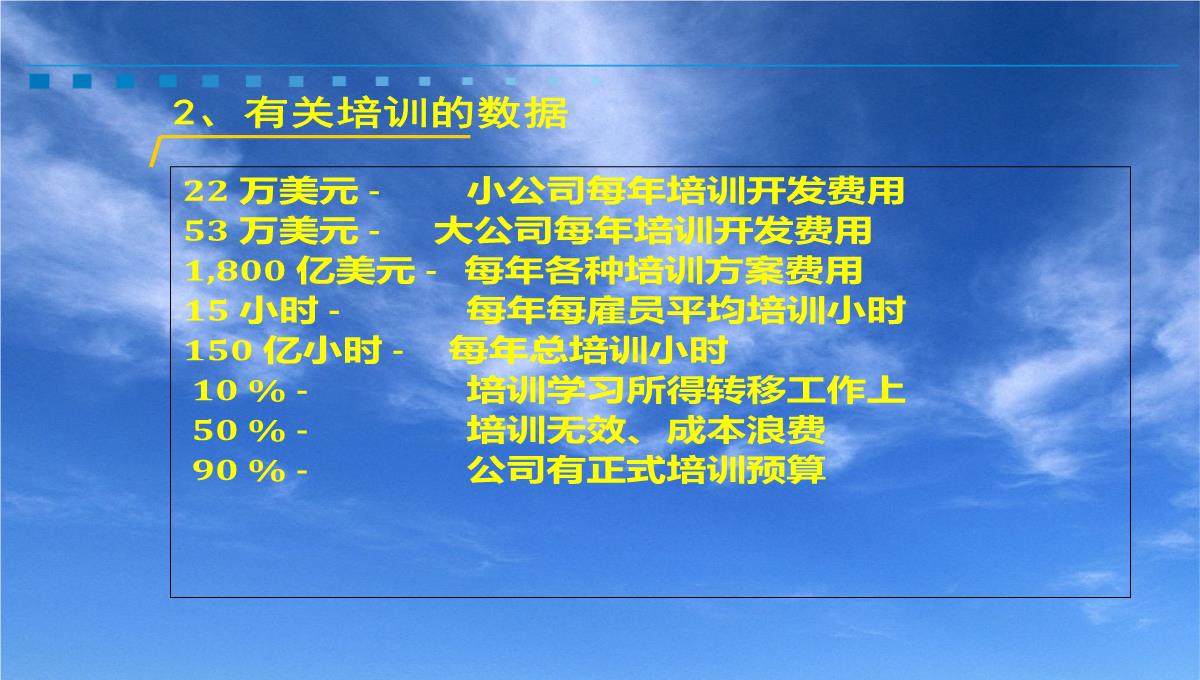 2、有关培训的数据

22 万美元 - 小公司每年培训开发费用
53 万美元 - 大公司每年培训开发费用
1,800 亿美元 - 每年各种培训方案费用
15 小时 - 每年每雇员平均培训小时
150 亿小时 - 每年总培训小时
10 % - 培训学习所得转移工作上
50 % - 培训无效、成本浪费
90 % - 公司有正式培训预算